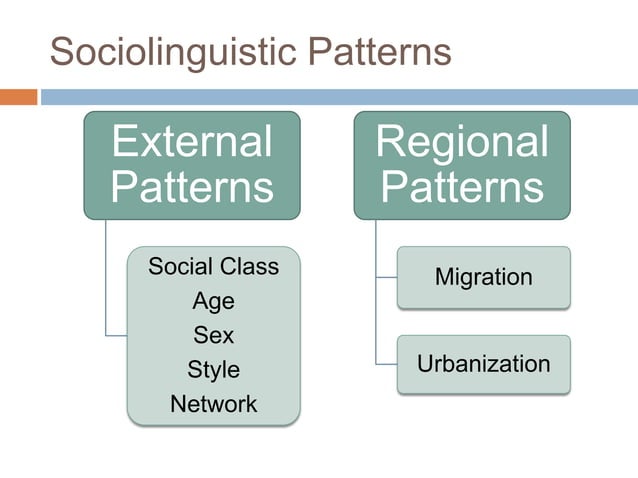 Sociolinguistic Patterns

External Patterns

Social Class
Age
Sex
Style
Network

Regional Patterns

Migration

Urbanization